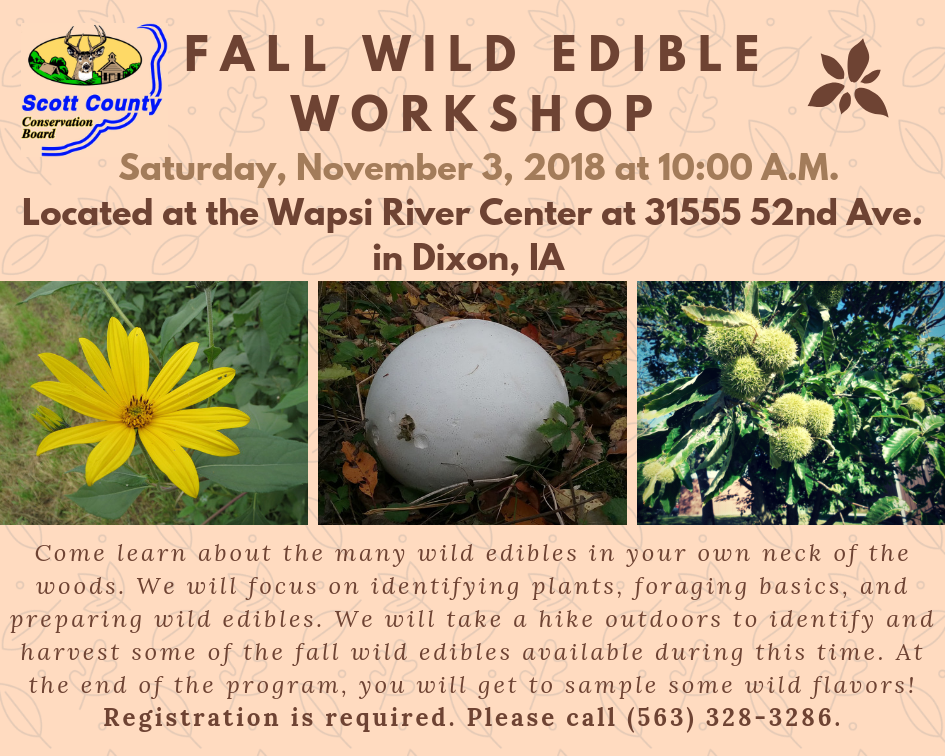 Scott County
Conservation Board

FALL WILD EDIBLE WORKSHOP

Saturday, November 3, 2018 at 10:00 A.M.

Located at the Wapsi River Center at 31555 52nd Ave. in Dixon, IA

Come learn about the many wild edibles in your own neck of the woods. We will focus on identifying plants, foraging basics, and preparing wild edibles. We will take a hike outdoors to identify and harvest some of the fall wild edibles available during this time. At the end of the program, you will get to sample some wild flavors!

Registration is required. Please call (563) 328-3286.